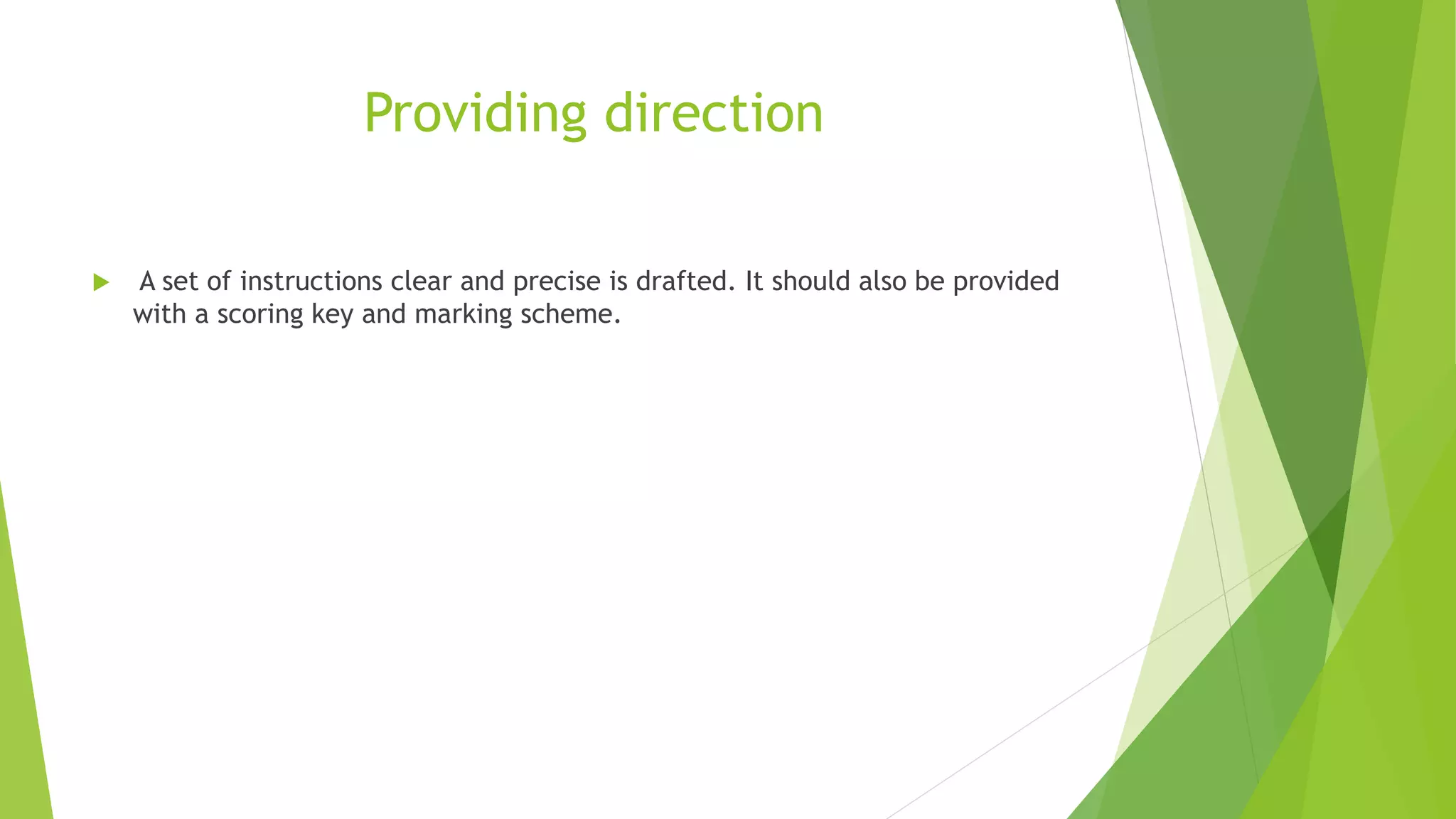 Providing direction

A set of instructions clear and precise is drafted. It should also be provided with a scoring key and marking scheme.